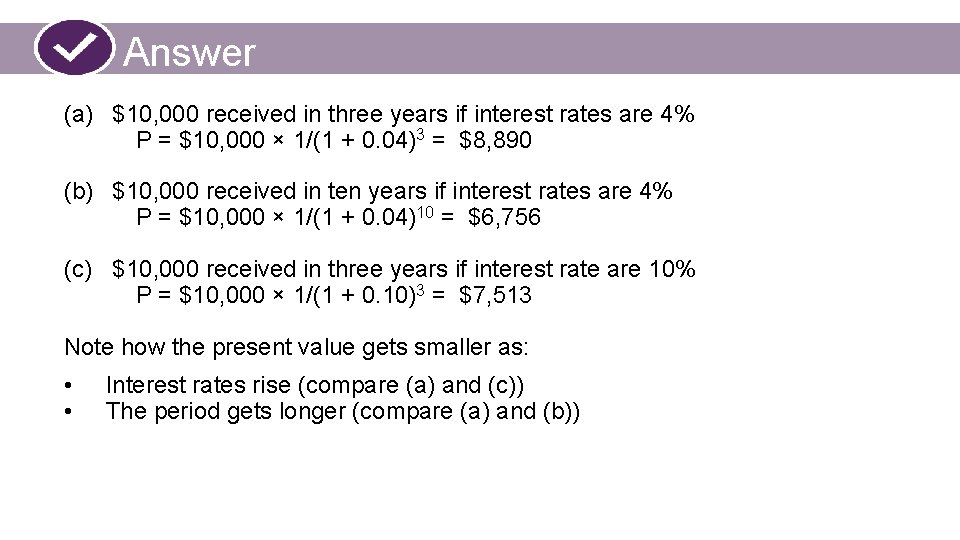 Answer

(a) \$10,000 received in three years if interest rates are 4%
$P = \$10,000 \times 1/(1 + 0.04)^3 = \$8,890$

(b) \$10,000 received in ten years if interest rates are 4%
$P = \$10,000 \times 1/(1 + 0.04)^{10} = \$6,756$

(c) \$10,000 received in three years if interest rate are 10%
$P = \$10,000 \times 1/(1 + 0.10)^3 = \$7,513$

Note how the present value gets smaller as:

• Interest rates rise (compare (a) and (c))
• The period gets longer (compare (a) and (b))